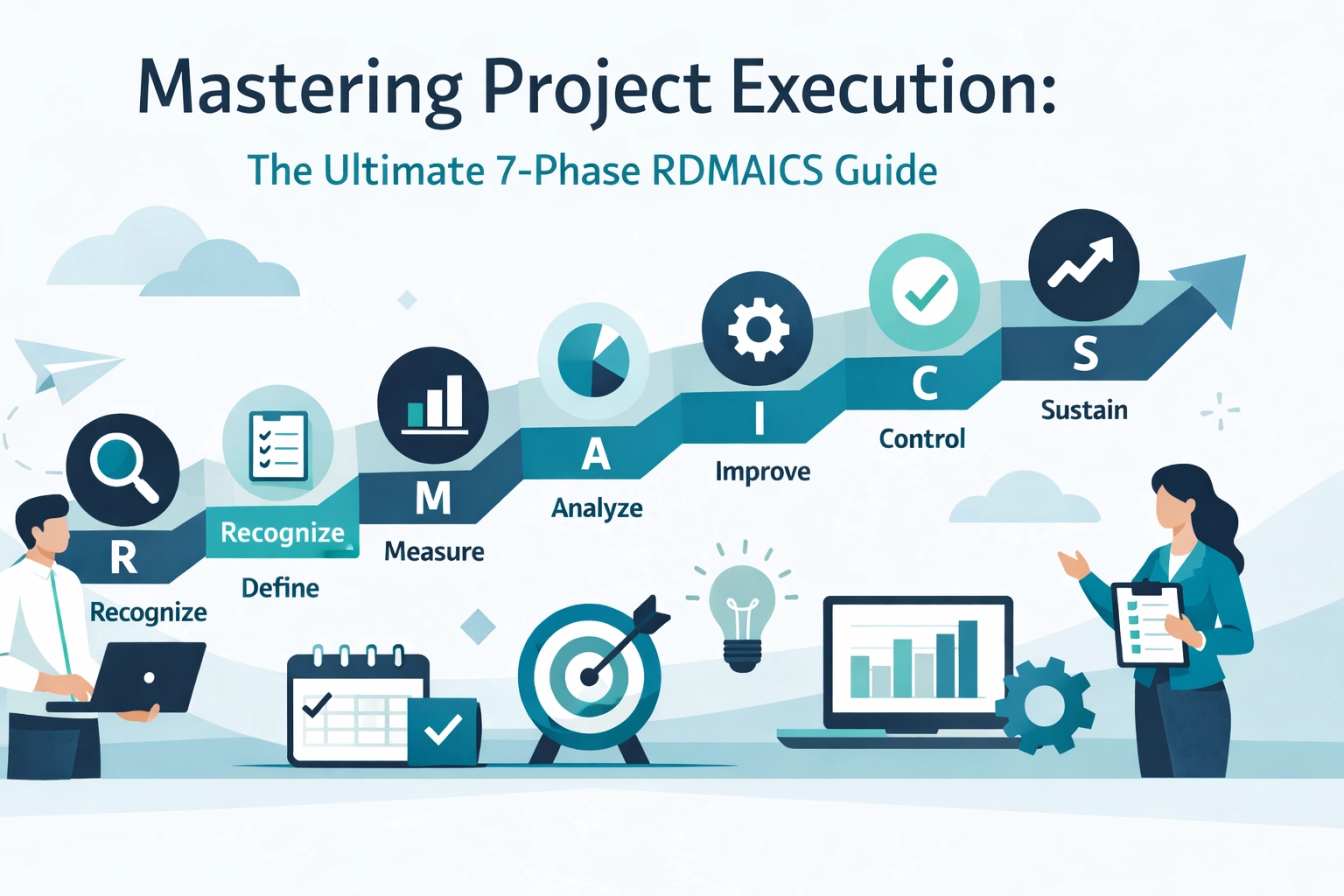 Mastering Project Execution:

The Ultimate 7-Phase RDMAICS Guide

R

Recognize

Recognize

Define

M

Measure

A

Analyze

I

Improve

C

Control

S

Sustain